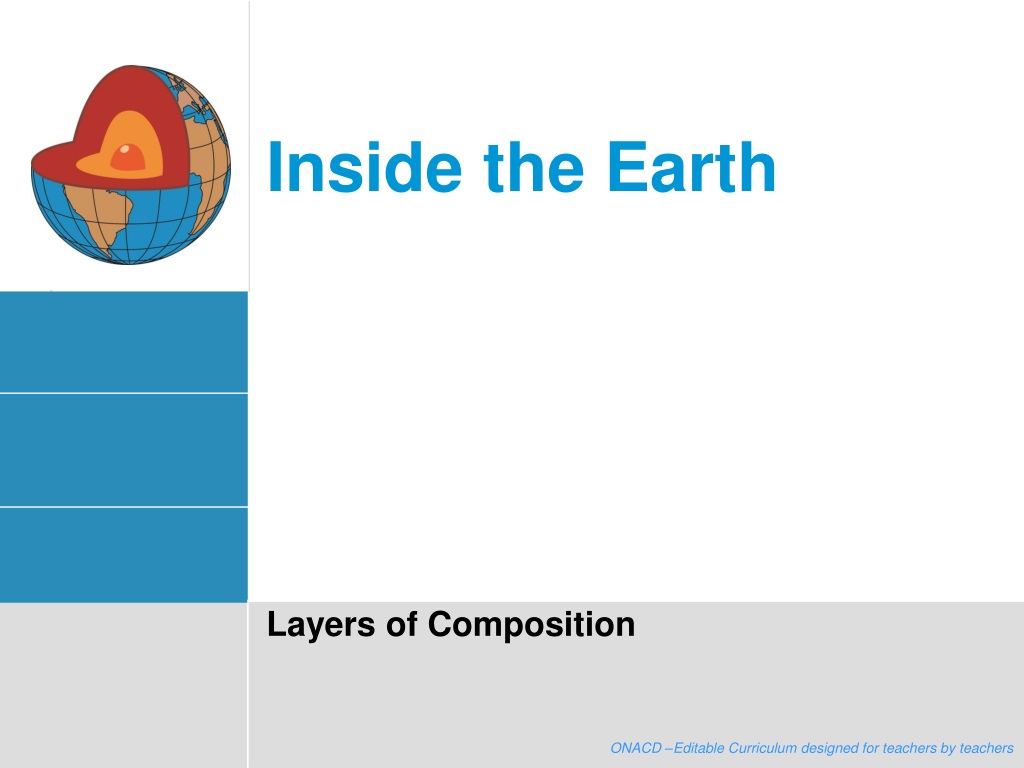 Inside the Earth

Layers of Composition

ONACD –Editable Curriculum designed for teachers by teachers